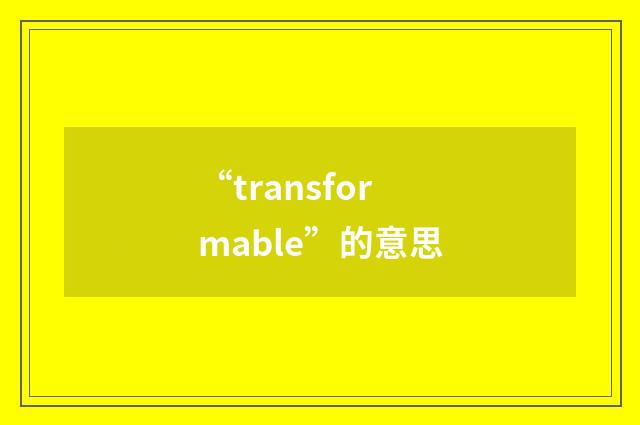 “transformable”的意思